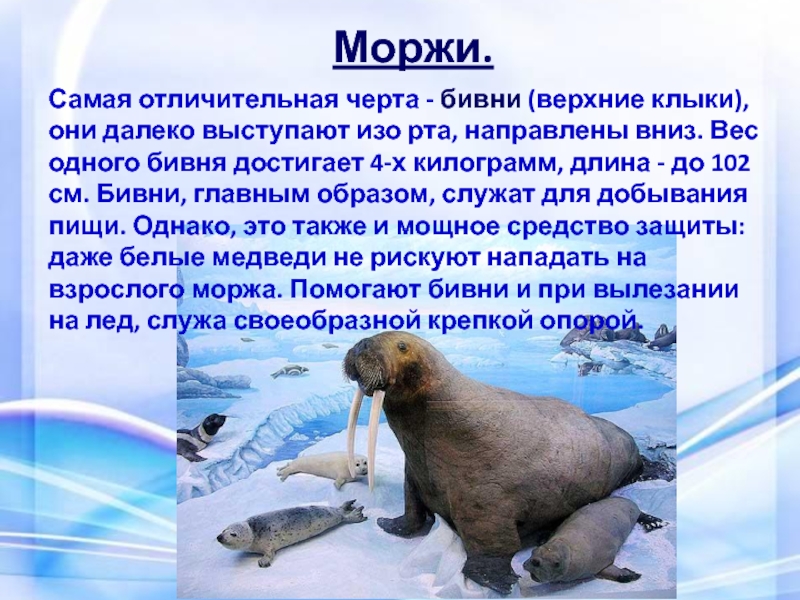 Моржи.

Самая отличительная черта - бивни (верхние клыки), они далеко выступают изо рта, направлены вниз. Вес одного бивня достигает 4-х килограмм, длина - до 102 см. Бивни, главным образом, служат для добывания пищи. Однако, это также и мощное средство защиты: даже белые медведи не рискуют нападать на взрослого моржа. Помогают бивни и при вылезании на лед, служа своеобразной крепкой опорой.